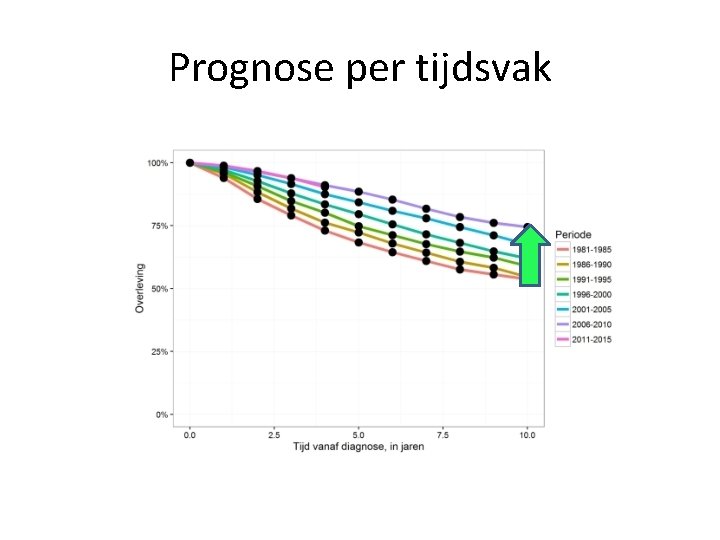 Prognose per tijdsvak

100%
75%
50%
25%
0%

Overleving

0.0
2.5
5.0
7.5
10.0

Tijd vanaf diagnose, in jaren

Periode
1981-1985
1986-1990
1991-1995
1996-2000
2001-2005
2006-2010
2011-2015